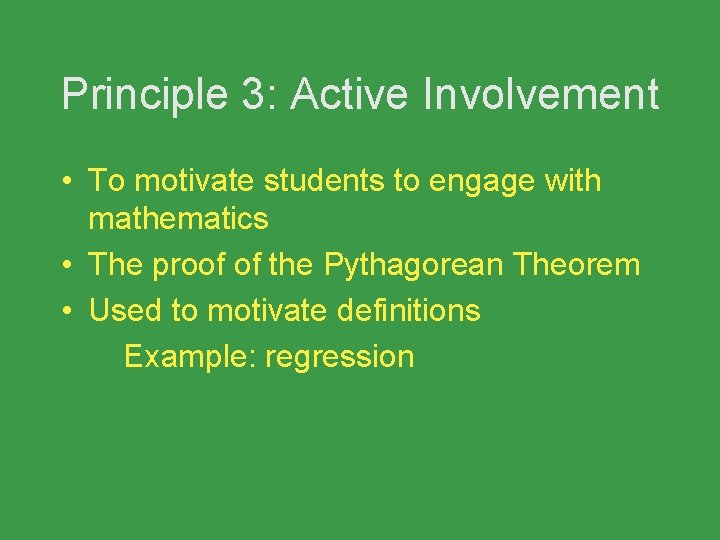 Principle 3: Active Involvement

• To motivate students to engage with mathematics
• The proof of the Pythagorean Theorem
• Used to motivate definitions
Example: regression